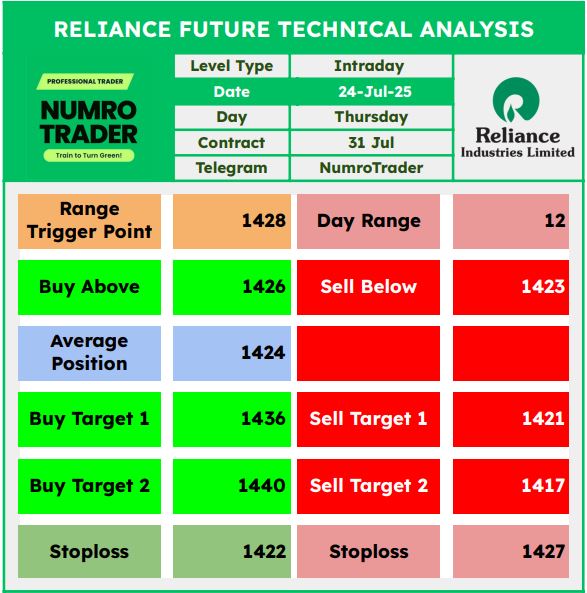 RELIANCE FUTURE TECHNICAL ANALYSIS

PROFESSIONAL TRADER
NUMRO TRADER
Train to Turn Green!

| Level Type | Intraday |
|---|---|
| Date | 24-Jul-25 |
| Day | Thursday |
| Contract | 31 Jul |
| Telegram | NumroTrader |

Reliance
Industries Limited

| Range Trigger Point | 1428 | Day Range | 12 |
|---|---|---|---|
| Buy Above | 1426 | Sell Below | 1423 |
| Average Position | 1424 | | |
| Buy Target 1 | 1436 | Sell Target 1 | 1421 |
| Buy Target 2 | 1440 | Sell Target 2 | 1417 |
| Stoploss | 1422 | Stoploss | 1427 |